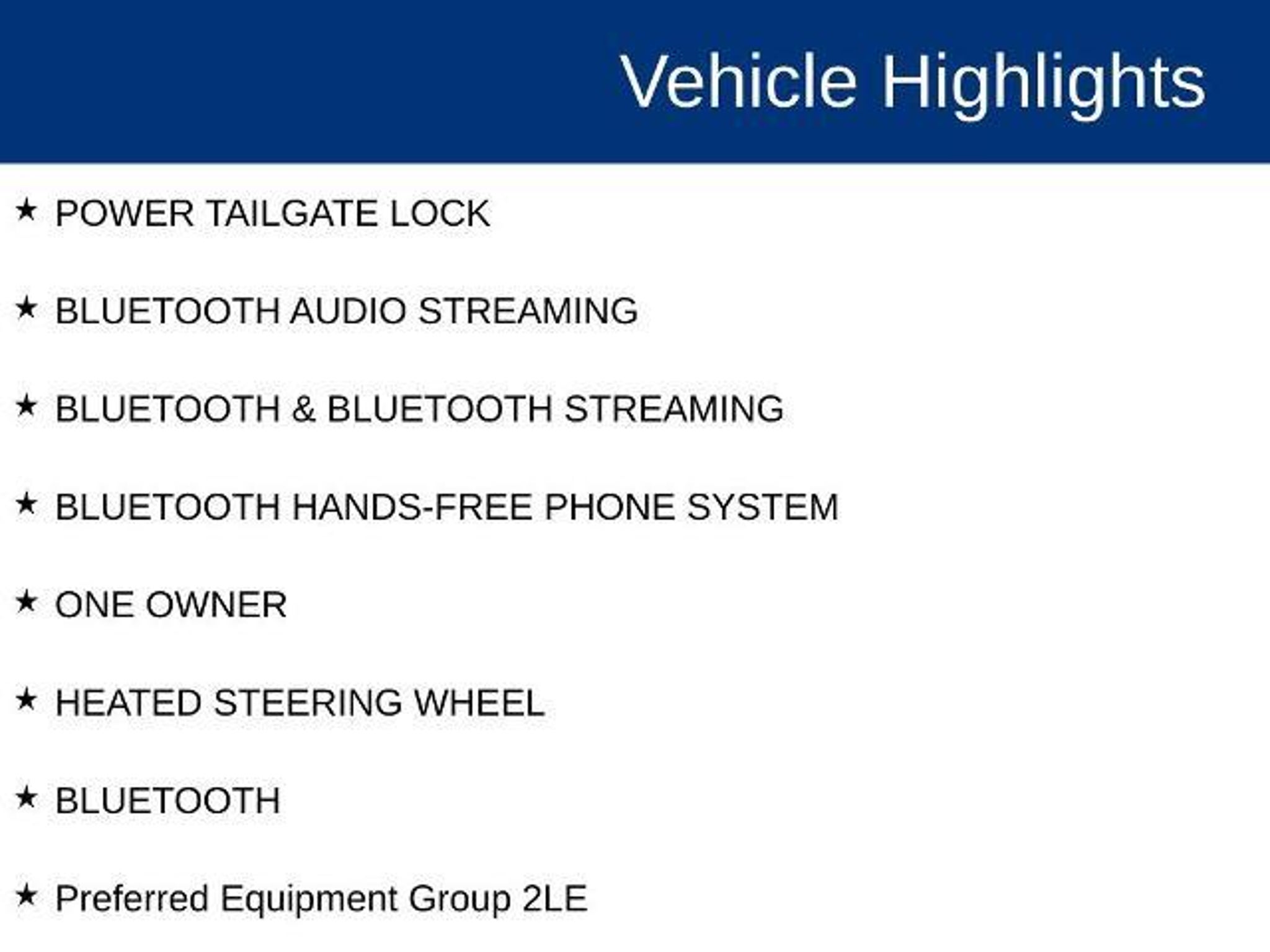 Vehicle Highlights

★ POWER TAILGATE LOCK

★ BLUETOOTH AUDIO STREAMING

★ BLUETOOTH & BLUETOOTH STREAMING

★ BLUETOOTH HANDS-FREE PHONE SYSTEM

★ ONE OWNER

★ HEATED STEERING WHEEL

★ BLUETOOTH

★ Preferred Equipment Group 2LE